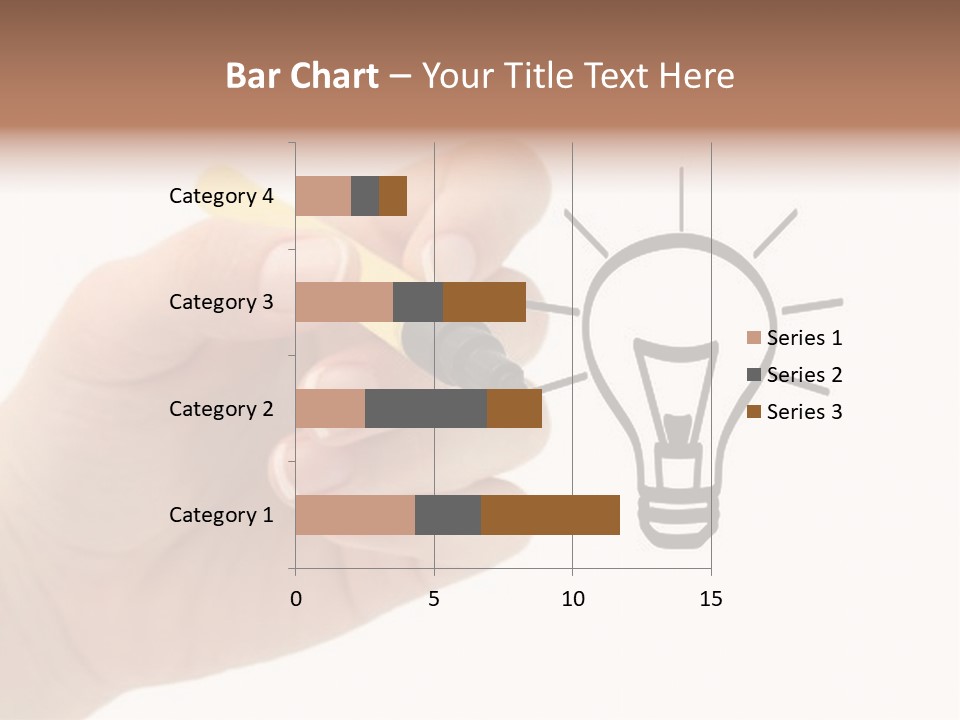 Bar Chart – Your Title Text Here

Category 4
Category 3
Category 2
Category 1

0 5 10 15

Series 1
Series 2
Series 3